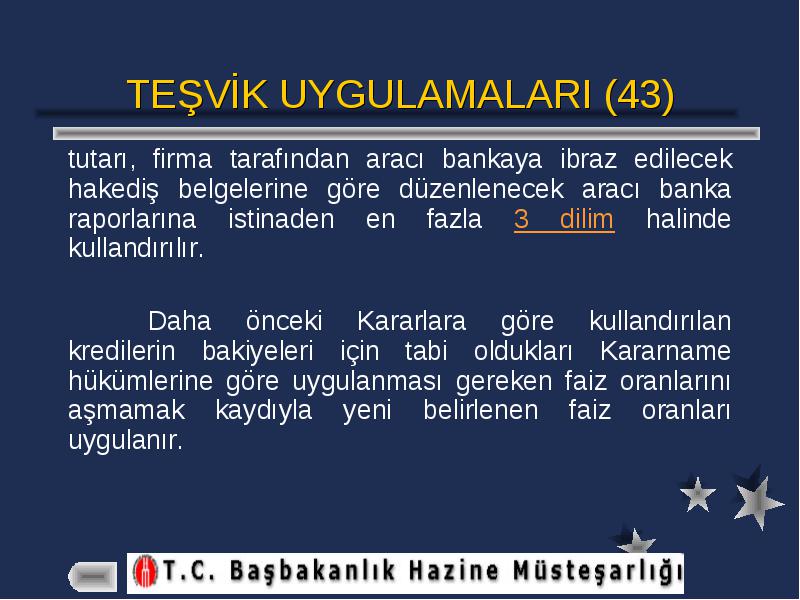 TEŞVİK UYGULAMALARI (43)

tutarı, firma tarafından aracı bankaya ibraz edilecek hakediş belgelerine göre düzenlenecek aracı banka raporlarına istinaden en fazla 3 dilim halinde kullandırılır.

Daha önceki Kararlara göre kullandırılan kredilerin bakiyeleri için tabi oldukları Kararname hükümlerine göre uygulanması gereken faiz oranlarını aşmamak kaydıyla yeni belirlenen faiz oranları uygulanır.

T.C. Başbakanlık Hazine Müsteşarlığı